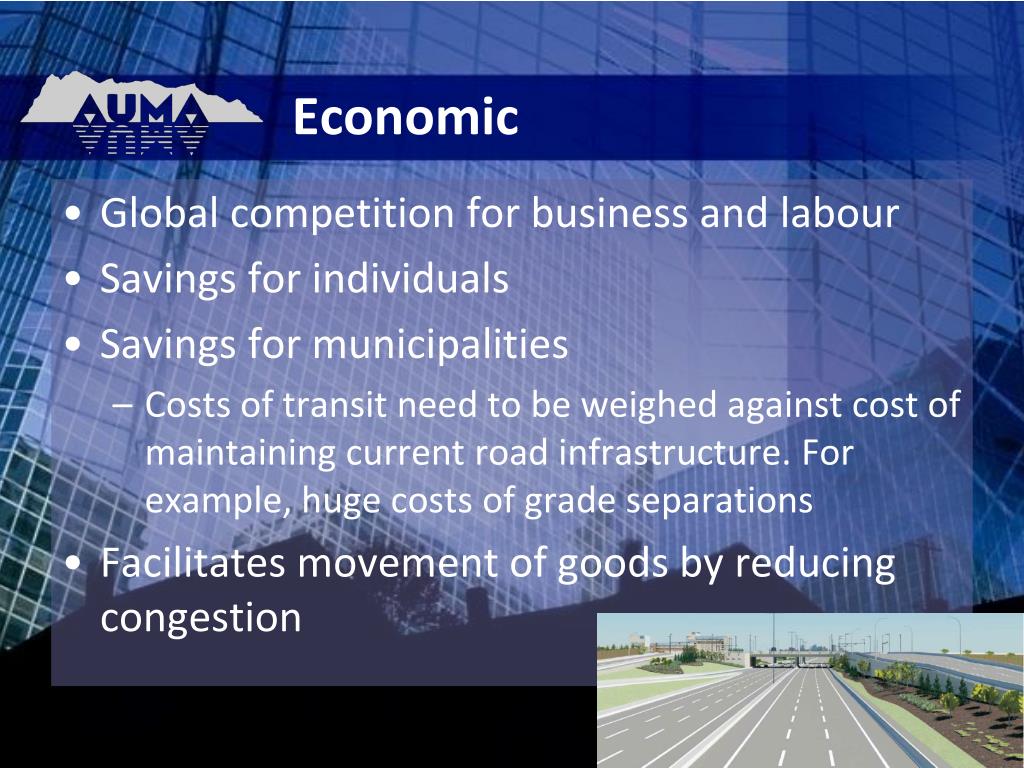 AUMA

Economic

• Global competition for business and labour
• Savings for individuals
• Savings for municipalities
– Costs of transit need to be weighed against cost of maintaining current road infrastructure. For example, huge costs of grade separations
• Facilitates movement of goods by reducing congestion